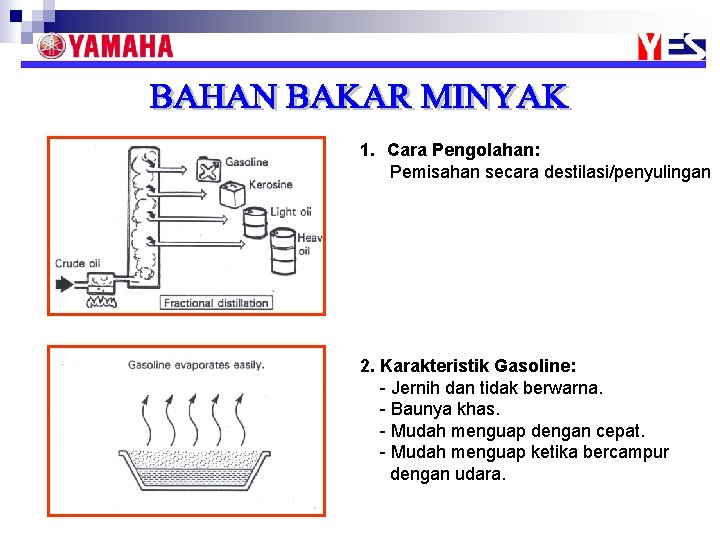 YAMAHA

YES

BAHAN BAKAR MINYAK

Gasoline
Kerosine
Light oil
Heav oil
Crude oil
Fractional distillation

1. Cara Pengolahan:
Pemisahan secara destilasi/penyulingan

Gasoline evaporates easily.

2. Karakteristik Gasoline:
- Jernih dan tidak berwarna.
- Baunya khas.
- Mudah menguap dengan cepat.
- Mudah menguap ketika bercampur dengan udara.